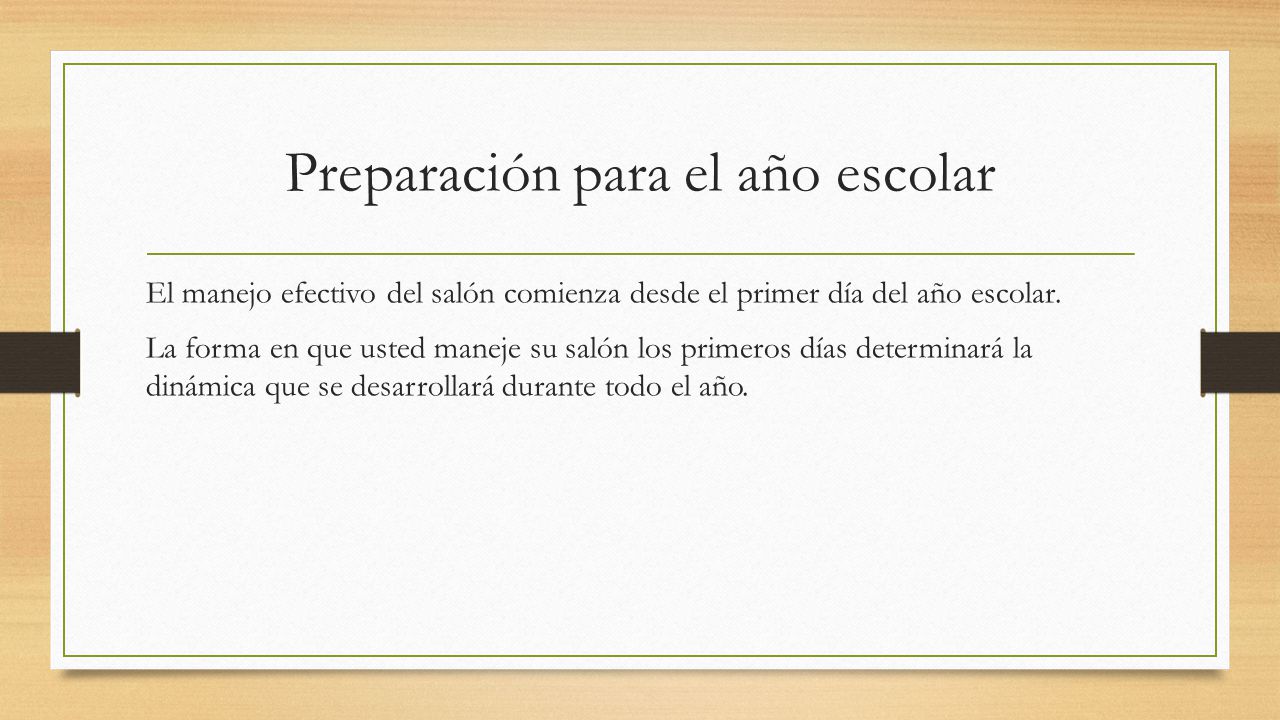 Preparación para el año escolar

El manejo efectivo del salón comienza desde el primer día del año escolar.

La forma en que usted maneje su salón los primeros días determinará la dinámica que se desarrollará durante todo el año.